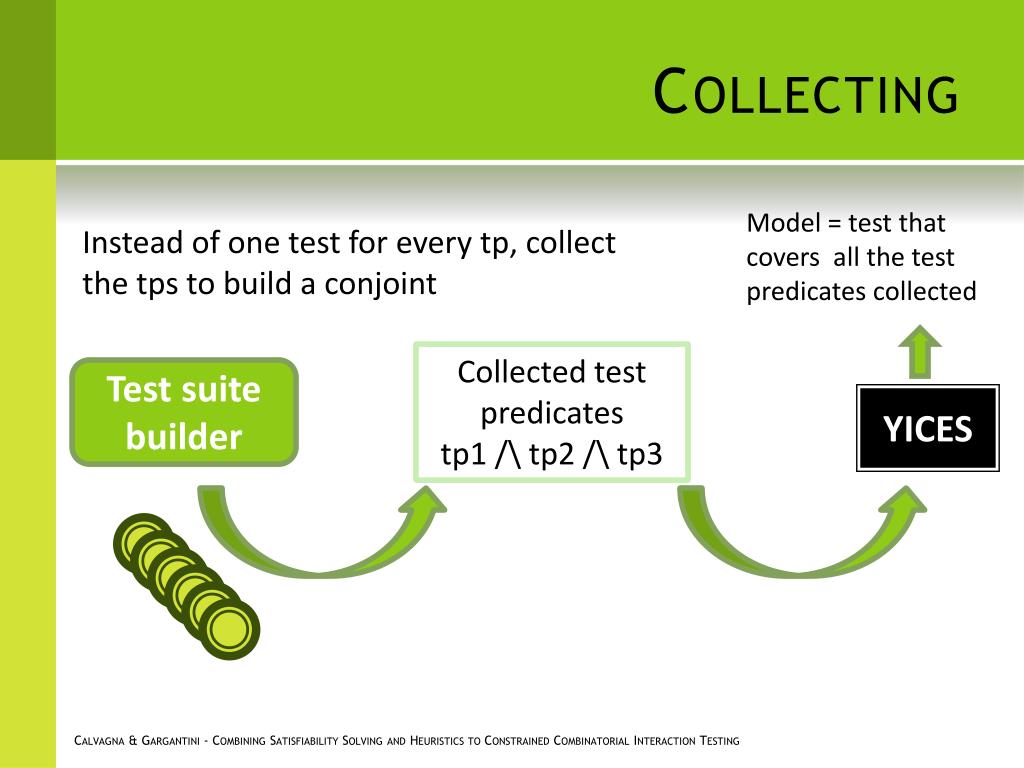 COLLECTING

Instead of one test for every tp, collect the tps to build a conjoint

Model = test that covers all the test predicates collected

Test suite builder

Collected test predicates tp1 /\ tp2 /\ tp3

YICES

CALVAGNA & GARGANTINI - COMBINING SATISFIABILITY SOLVING AND HEURISTICS TO CONSTRAINED COMBINATORIAL INTERACTION TESTING